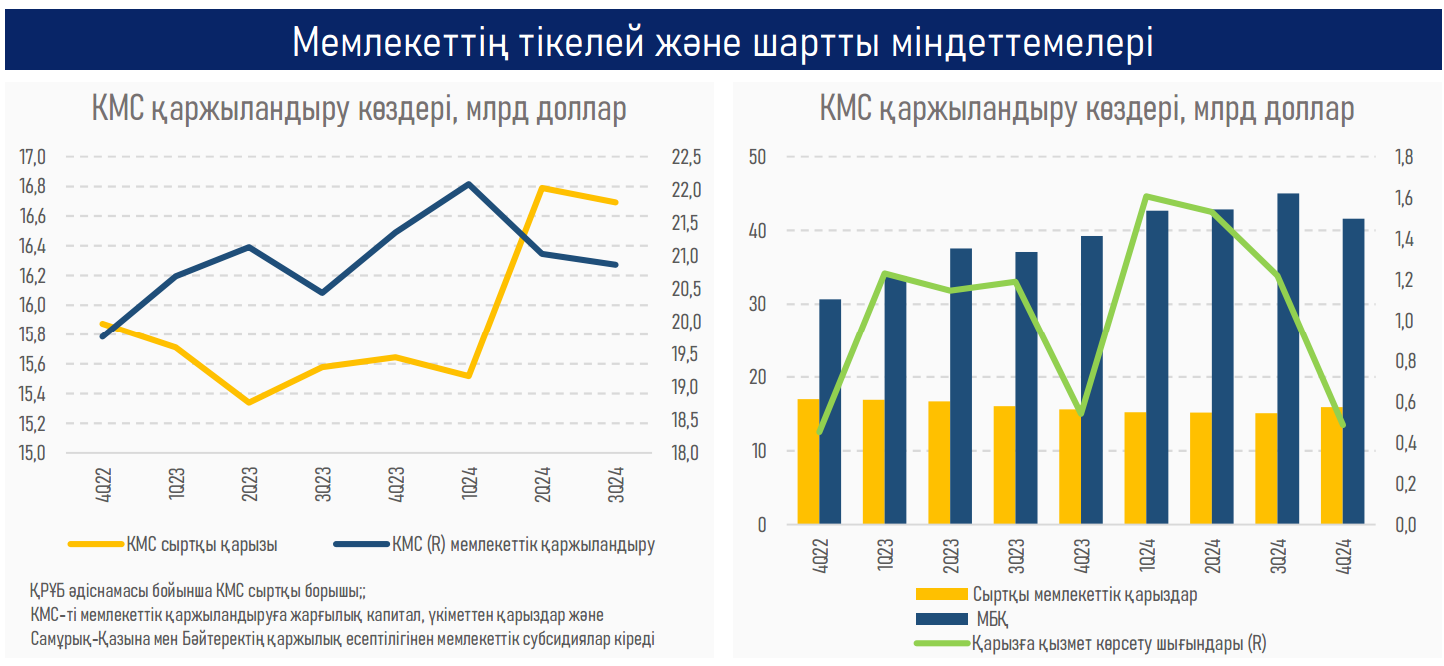 Мемлекеттің тікелей және шартты міндеттемелері

КМС қаржыландыру көздері, млрд доллар

17,0
16,8
16,6
16,4
16,2
16,0
15,8
15,6
15,4
15,2
15,0

22,5
22,0
21,5
21,0
20,5
20,0
19,5
19,0
18,5
18,0

4Q22
1Q23
2Q23
3Q23
4Q23
1Q24
2Q24
3Q24

КМС сыртқы қарызы
КМС (R) мемлекеттік қаржыландыру

ҚРҰБ әдіснамасы бойынша КМС сыртқы борышы;;
КМС-ті мемлекеттік қаржыландыруға жарғылық капитал, үкіметтен қарыздар және Самұрық-Қазына мен Бәйтеректің қаржылық есептілігінен мемлекеттік субсидиялар кіреді

КМС қаржыландыру көздері, млрд доллар

50
40
30
20
10
0

1,8
1,6
1,4
1,2
1,0
0,8
0,6
0,4
0,2
0,0

4Q22
1Q23
2Q23
3Q23
4Q23
1Q24
2Q24
3Q24
4Q24

Сыртқы мемлекеттік қарыздар
МБҚ
Қарызға қызмет көрсету шығындары (R)